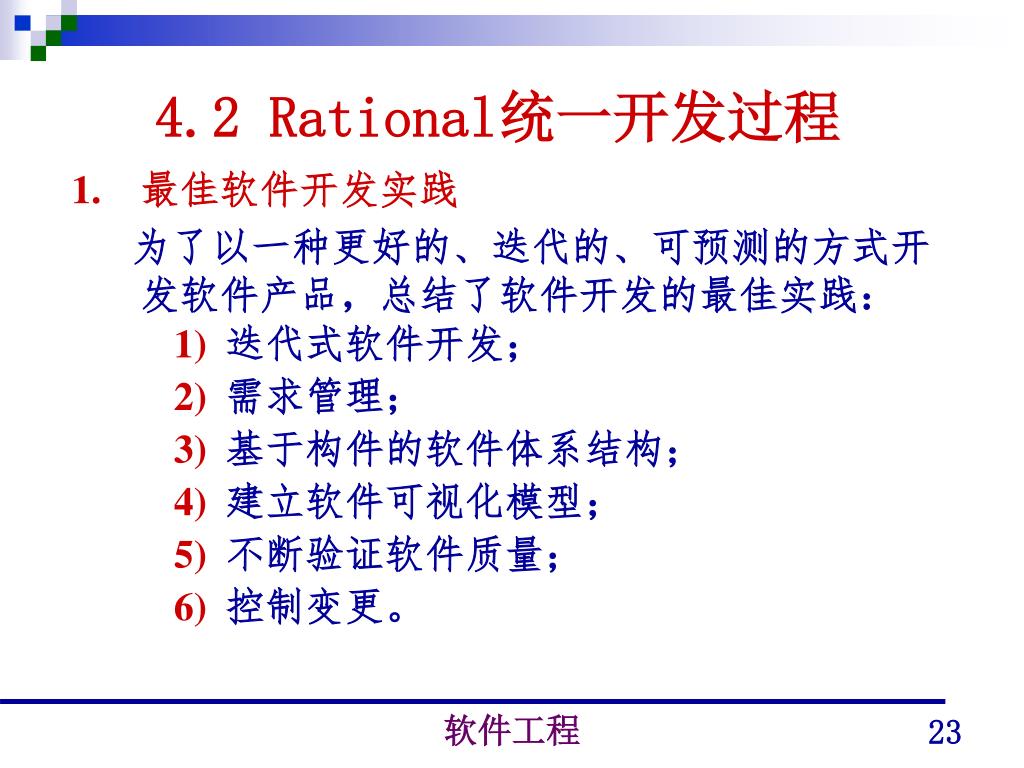 4.2 Rational统一开发过程

1. 最佳软件开发实践

为了以一种更好的、迭代的、可预测的方式开发软件产品，总结了软件开发的最佳实践：

1) 迭代式软件开发；
2) 需求管理；
3) 基于构件的软件体系结构；
4) 建立软件可视化模型；
5) 不断验证软件质量；
6) 控制变更。

软件工程

23